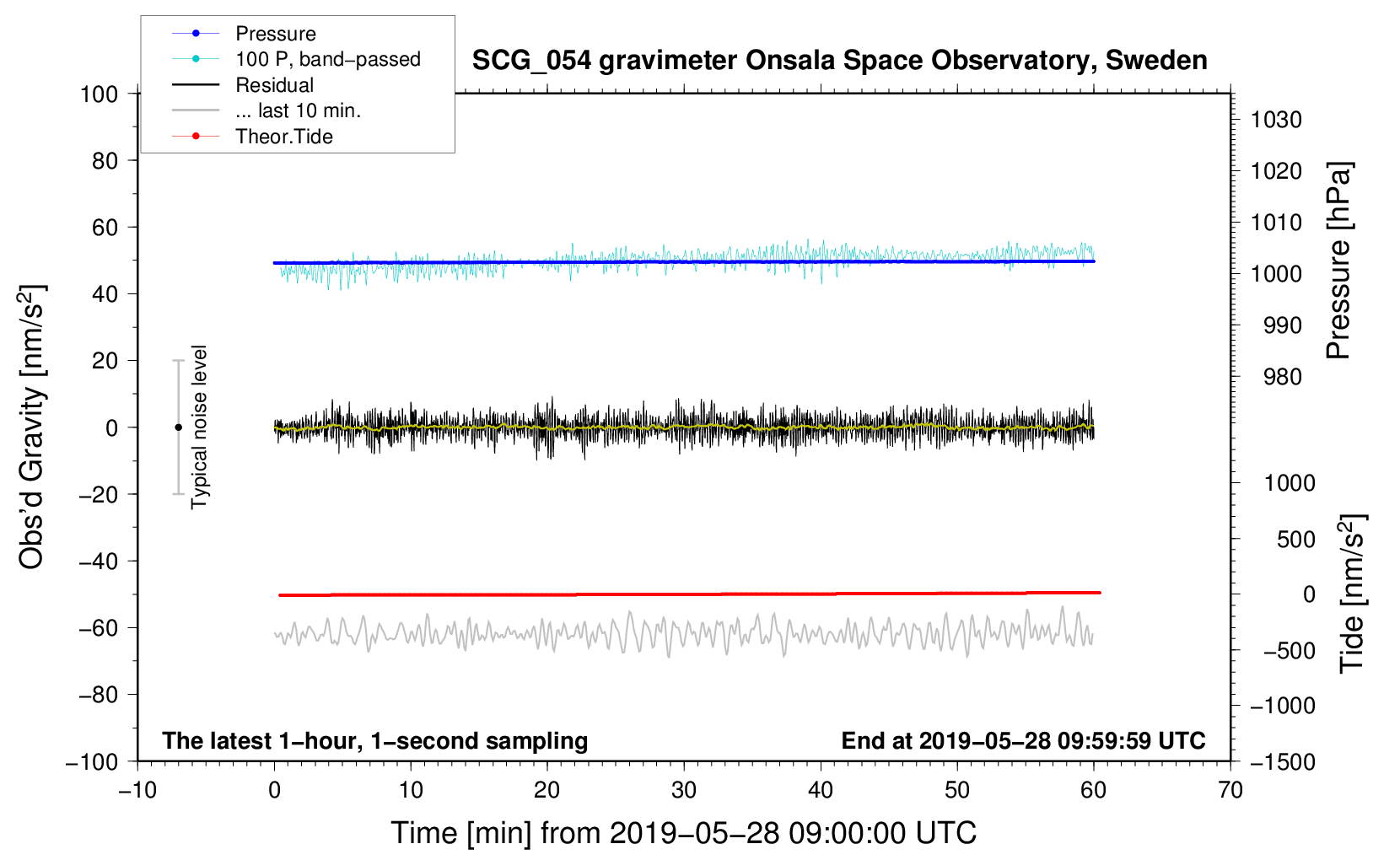 Pressure
100 P, band−passed
Residual
... last 10 min.
Theor.Tide

SCG_054 gravimeter Onsala Space Observatory, Sweden

100
80
60
40
20
0
−20
−40
−60
−80
−100

Obs'd Gravity [nm/s$^2$]

Typical noise level

1030
1020
1010
1000
990
980

Pressure [hPa]

1000
500
0
−500
−1000
−1500

Tide [nm/s$^2$]

The latest 1−hour, 1−second sampling

End at 2019−05−28 09:59:59 UTC

−10
0
10
20
30
40
50
60
70

Time [min] from 2019−05−28 09:00:00 UTC